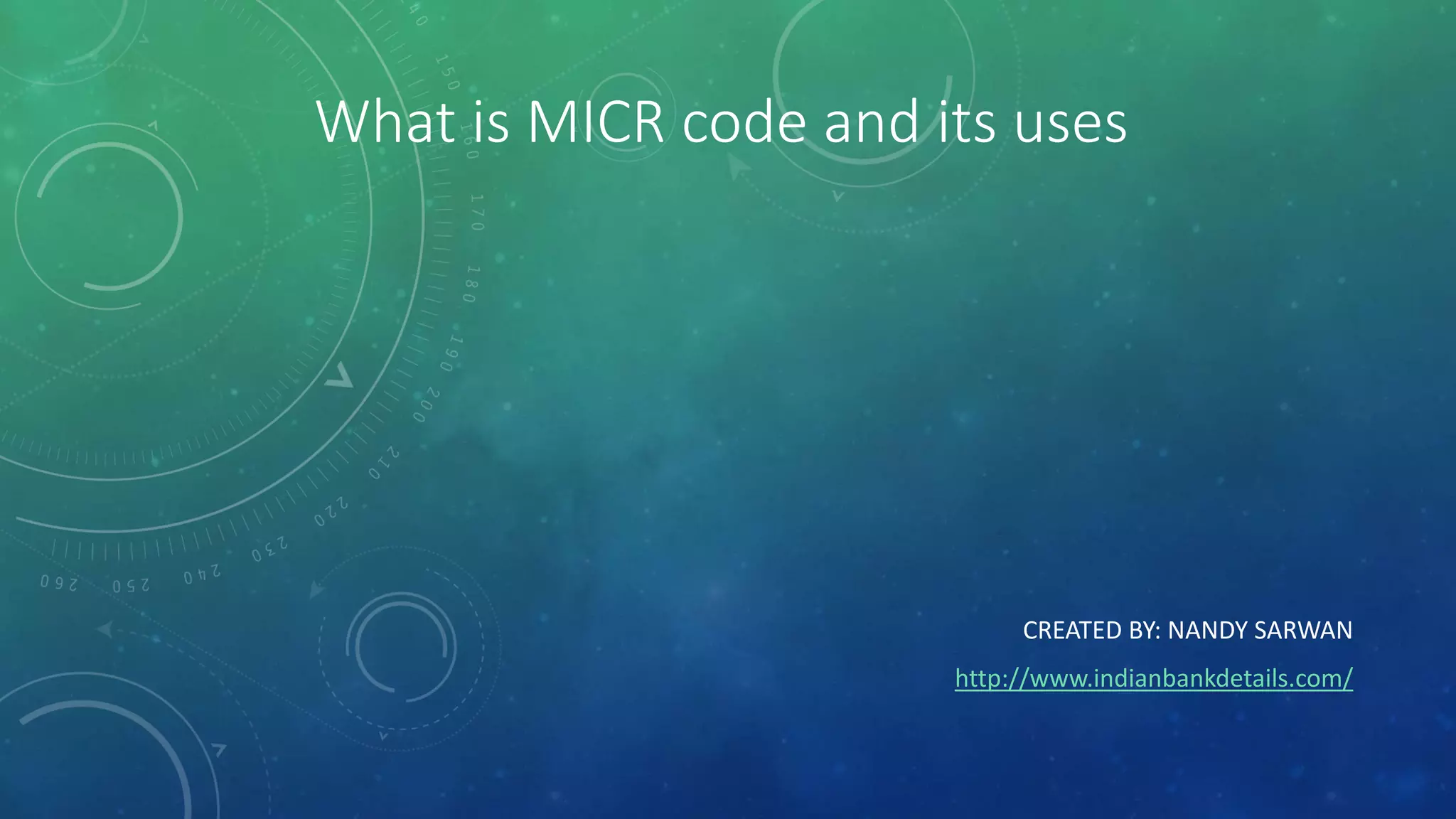 What is MICR code and its uses

CREATED BY: NANDY SARWAN

http://www.indianbankdetails.com/